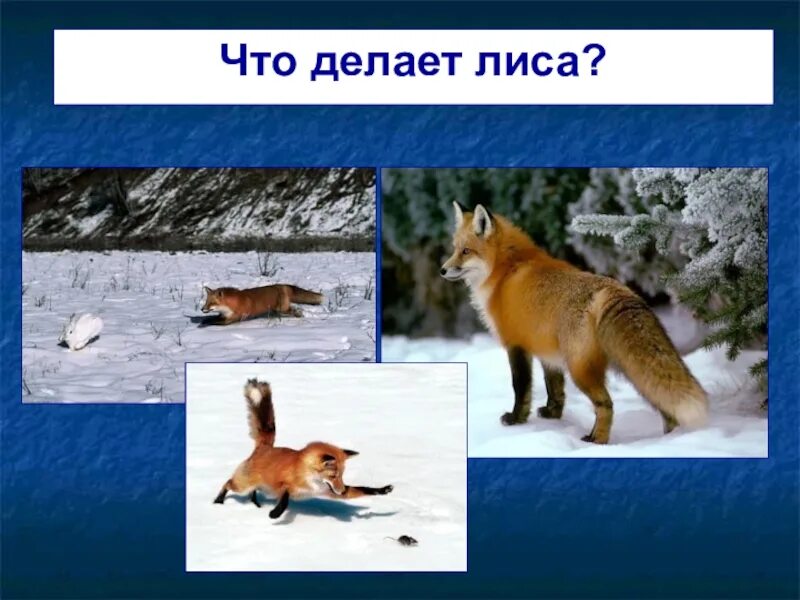 Что делает лиса?